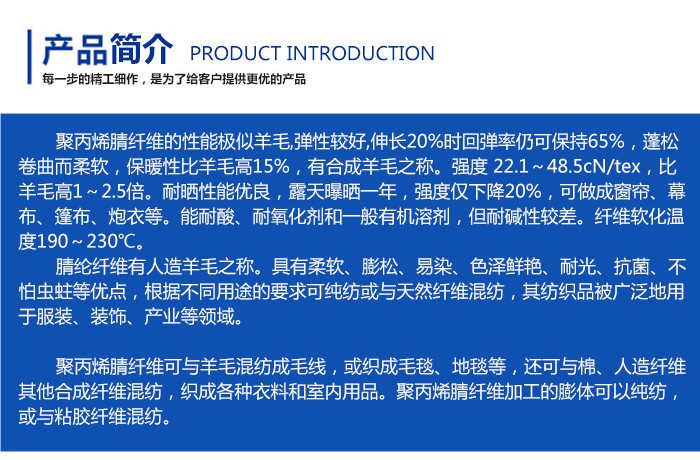 产品简介 PRODUCT INTRODUCTION

每一步的精工细作，是为了给客户提供更优的产品

聚丙烯腈纤维的性能极似羊毛,弹性较好,伸长20%时回弹率仍可保持65%，蓬松卷曲而柔软，保暖性比羊毛高15%，有合成羊毛之称。强度 22.1～48.5cN/tex，比羊毛高1～2.5倍。耐晒性能优良，露天曝晒一年，强度仅下降20%，可做成窗帘、幕布、篷布、炮衣等。能耐酸、耐氧化剂和一般有机溶剂，但耐碱性较差。纤维软化温度190～230℃。

腈纶纤维有人造羊毛之称。具有柔软、膨松、易染、色泽鲜艳、耐光、抗菌、不怕虫蛀等优点，根据不同用途的要求可纯纺或与天然纤维混纺，其纺织品被广泛地用于服装、装饰、产业等领域。

聚丙烯腈纤维可与羊毛混纺成毛线，或织成毛毯、地毯等，还可与棉、人造纤维其他合成纤维混纺，织成各种衣料和室内用品。聚丙烯腈纤维加工的膨体可以纯纺，或与粘胶纤维混纺。